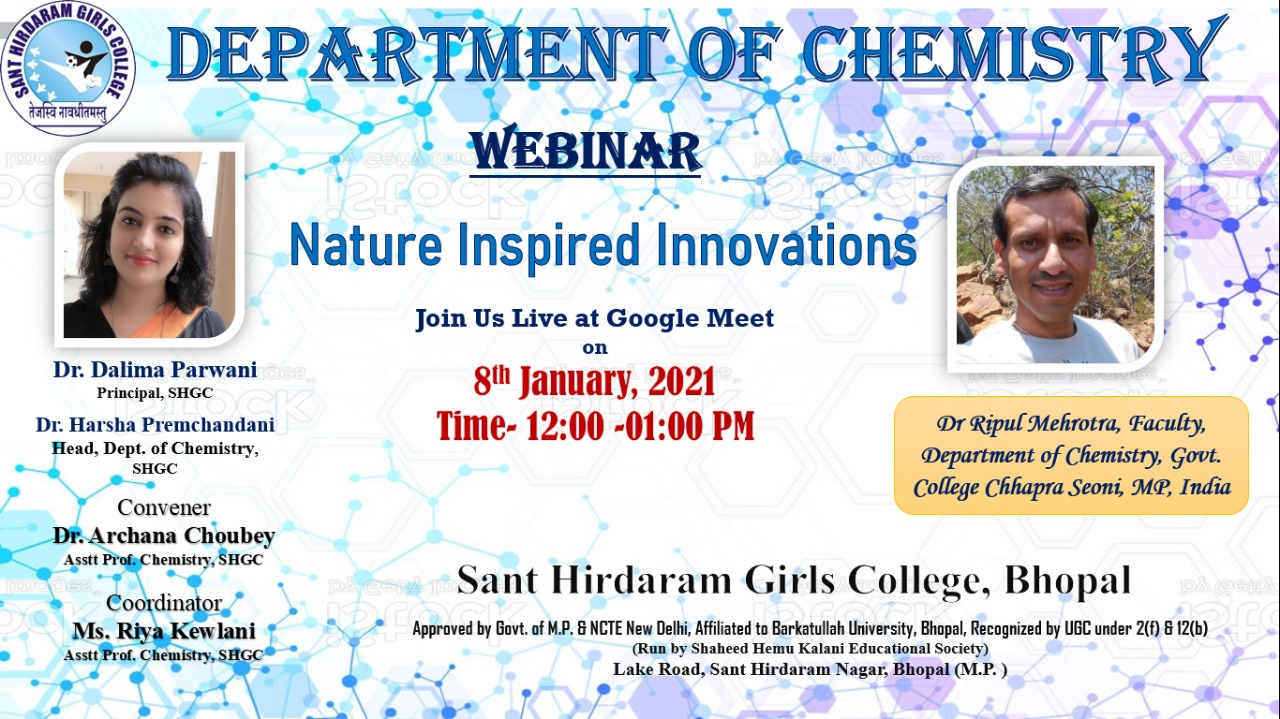 SANT HIRDARAM GIRLS COLLEGE
तेजस्वि नावधीतमस्तु

DEPARTMENT OF CHEMISTRY

WEBINAR

Nature Inspired Innovations

Join Us Live at Google Meet
on
8th January, 2021
Time- 12:00 -01:00 PM

Dr. Dalima Parwani
Principal, SHGC

Dr. Harsha Premchandani
Head, Dept. of Chemistry, SHGC

Convener
Dr. Archana Choubey
Asstt Prof. Chemistry, SHGC

Coordinator
Ms. Riya Kewlani
Asstt Prof. Chemistry, SHGC

Dr Ripul Mehrotra, Faculty, Department of Chemistry, Govt. College Chhapra Seoni, MP, India

Sant Hirdaram Girls College, Bhopal

Approved by Govt. of M.P. & NCTE New Delhi, Affiliated to Barkatullah University, Bhopal, Recognized by UGC under 2(f) & 12(b)
(Run by Shaheed Hemu Kalani Educational Society)
Lake Road, Sant Hirdaram Nagar, Bhopal (M.P. )